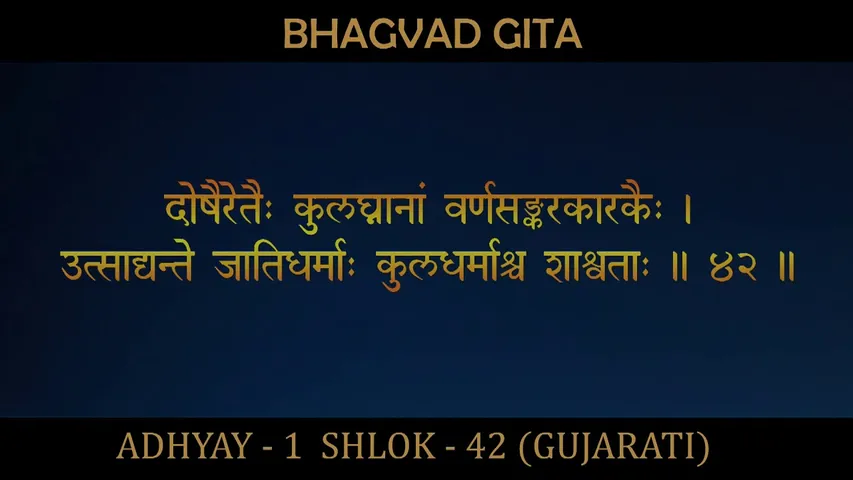 BHAGVAD GITA

दोषैरेतैः कुलघ्नानां वर्णसङ्करकारकैः ।
उत्साद्यन्ते जातिधर्माः कुलधर्माश्च शाश्वताः ॥ ४२ ॥

ADHYAY - 1 SHLOK - 42 (GUJARATI)